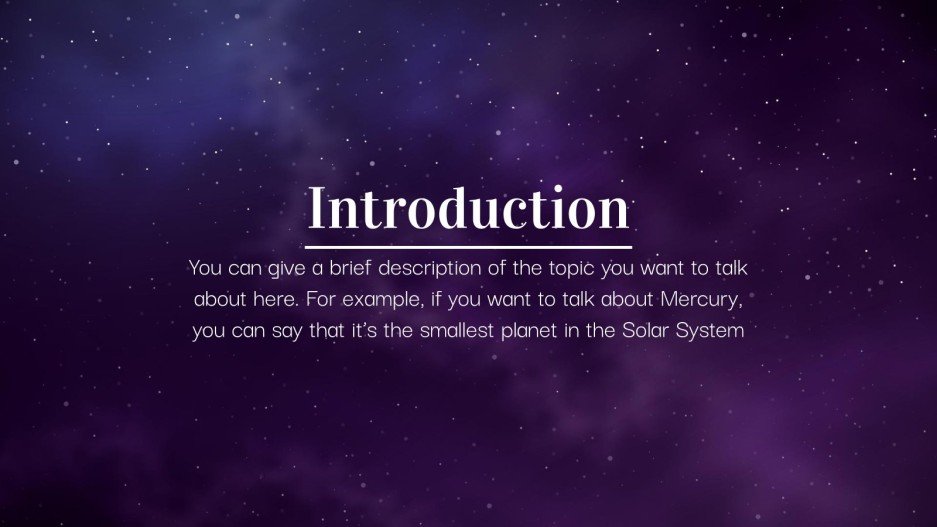 Introduction

You can give a brief description of the topic you want to talk about here. For example, if you want to talk about Mercury, you can say that it's the smallest planet in the Solar System